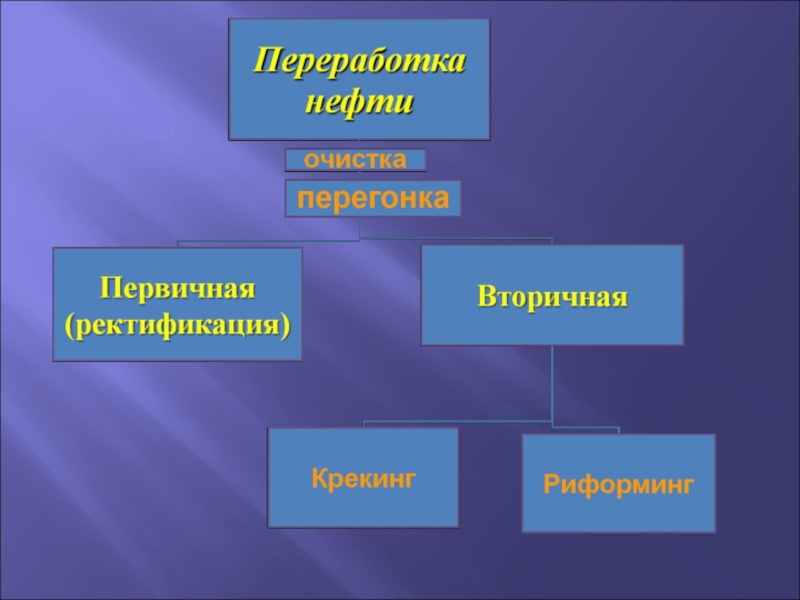 Переработка нефти

очистка

перегонка

Первичная (ректификация)

Вторичная

Крекинг

Риформинг